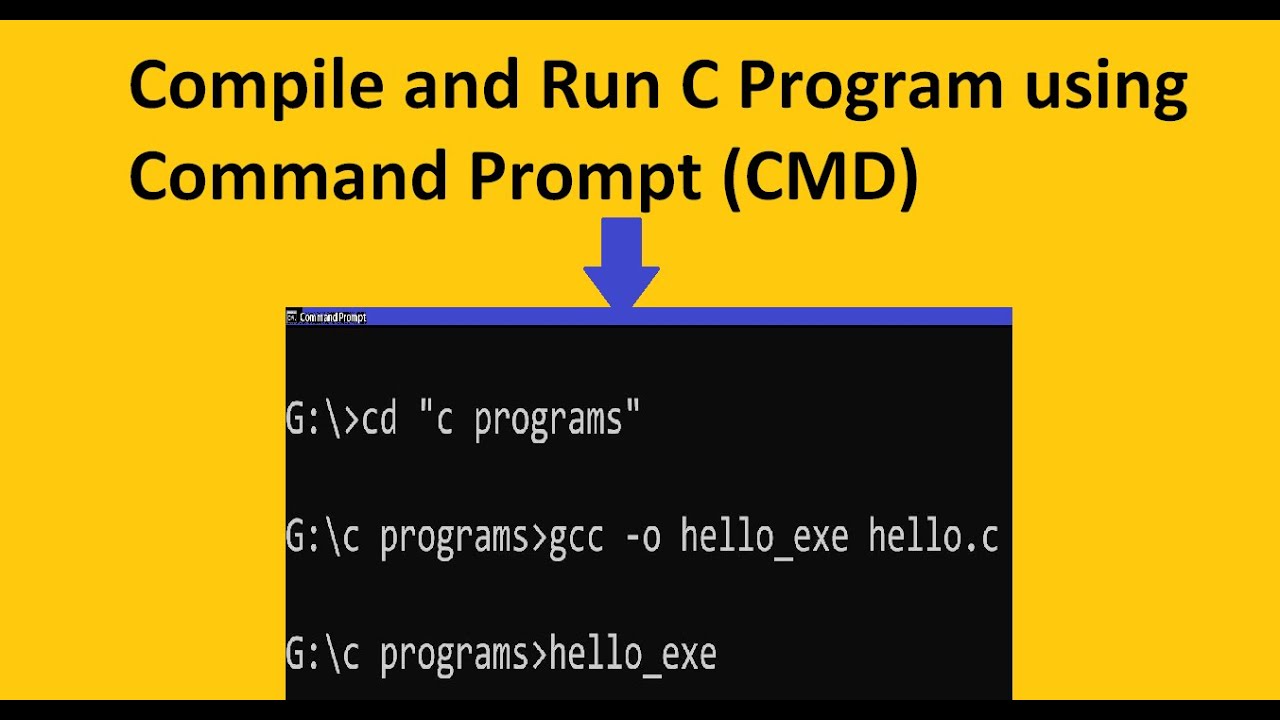 Compile and Run C Program using Command Prompt (CMD)

Command Prompt

G:\>cd "c programs"

G:\c programs>gcc -o hello_exe hello.c

G:\c programs>hello_exe